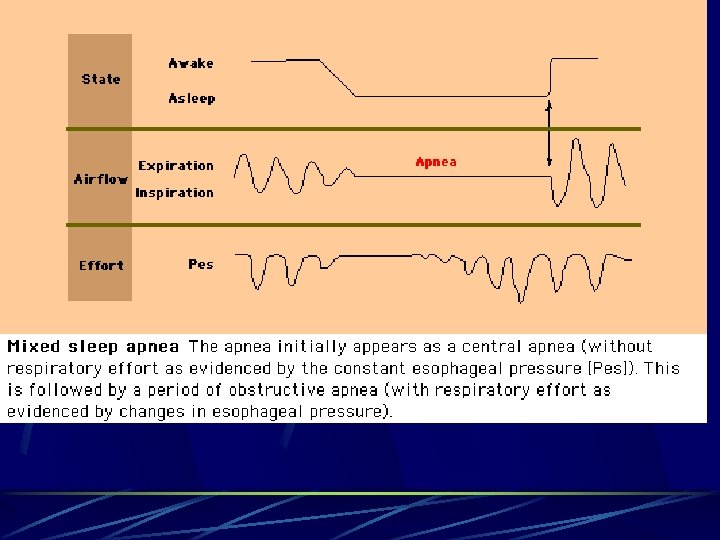 State

Awake

Asleep

Airflow

Expiration

Inspiration

Apnea

Effort

Pes

Mixed sleep apnea The apnea initially appears as a central apnea (without respiratory effort as evidenced by the constant esophageal pressure [Pes]). This is followed by a period of obstructive apnea (with respiratory effort as evidenced by changes in esophageal pressure).